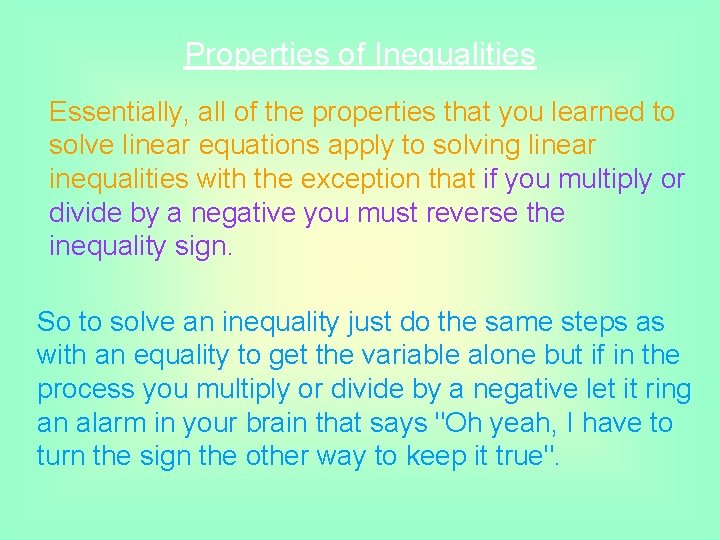 Properties of Inequalities

Essentially, all of the properties that you learned to solve linear equations apply to solving linear inequalities with the exception that if you multiply or divide by a negative you must reverse the inequality sign.

So to solve an inequality just do the same steps as with an equality to get the variable alone but if in the process you multiply or divide by a negative let it ring an alarm in your brain that says "Oh yeah, I have to turn the sign the other way to keep it true".